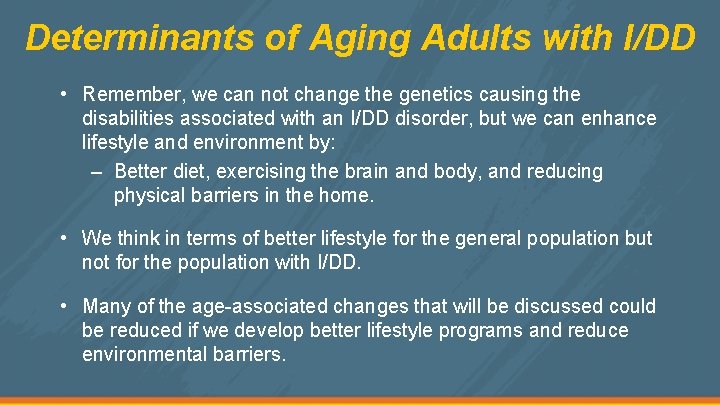 Determinants of Aging Adults with I/DD

• Remember, we can not change the genetics causing the disabilities associated with an I/DD disorder, but we can enhance lifestyle and environment by:
– Better diet, exercising the brain and body, and reducing physical barriers in the home.

• We think in terms of better lifestyle for the general population but not for the population with I/DD.

• Many of the age-associated changes that will be discussed could be reduced if we develop better lifestyle programs and reduce environmental barriers.